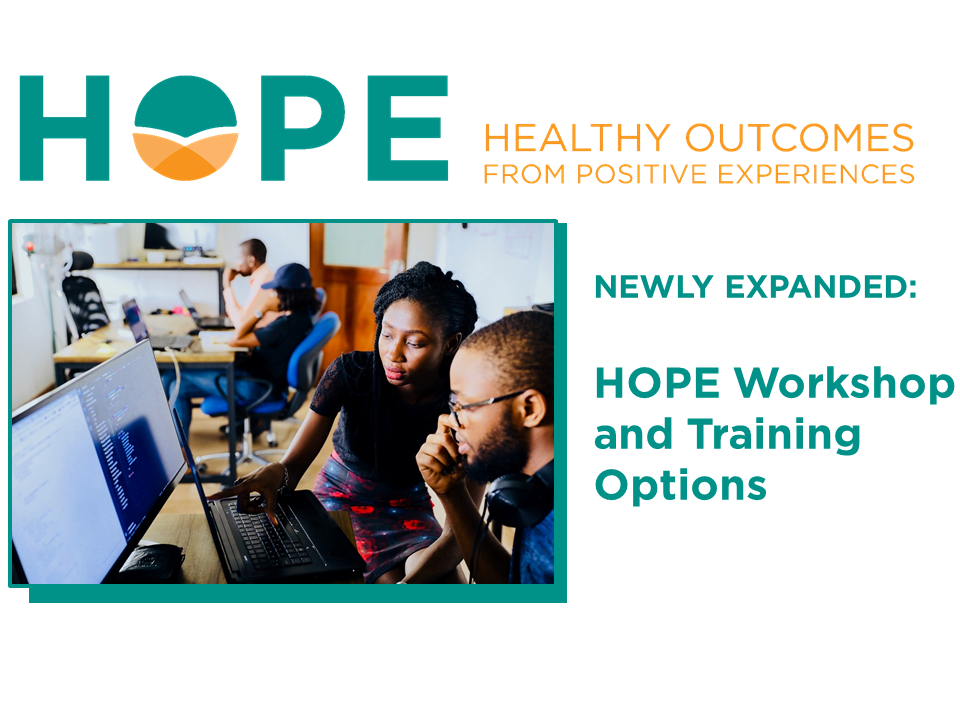 HOPE

HEALTHY OUTCOMES
FROM POSITIVE EXPERIENCES

NEWLY EXPANDED:

HOPE Workshop and Training Options